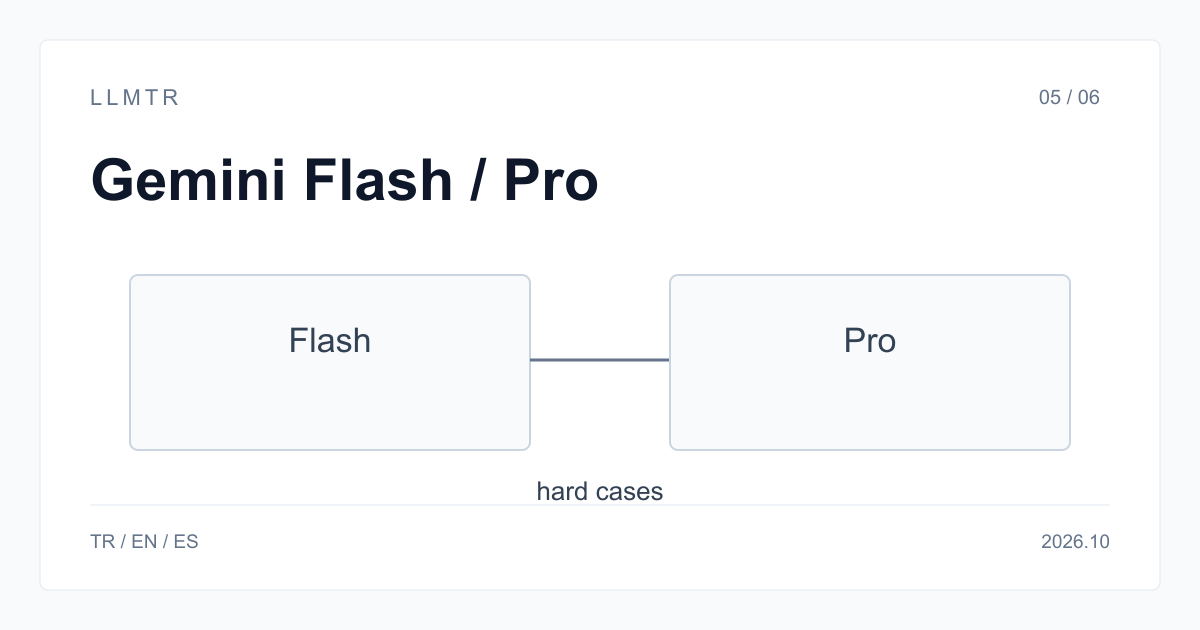 LLMTR

05 / 06

Gemini Flash / Pro

Flash

Pro

hard cases

TR / EN / ES

2026.10